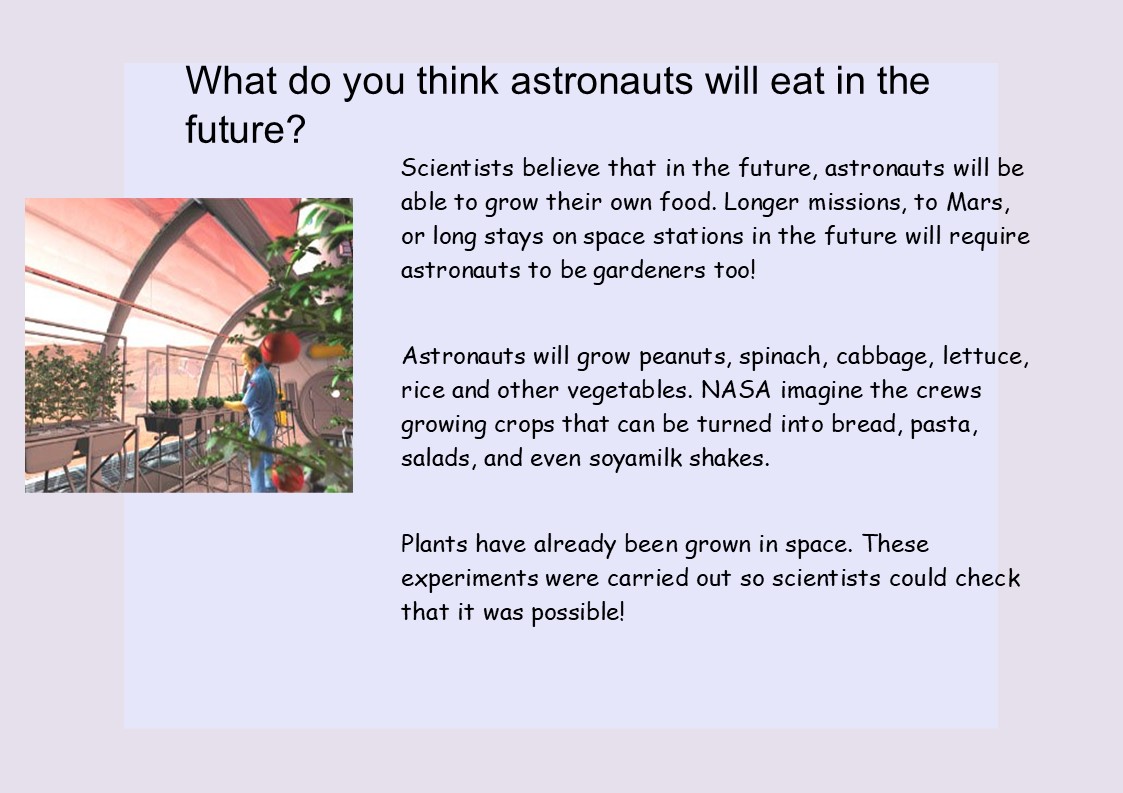 What do you think astronauts will eat in the future?

Scientists believe that in the future, astronauts will be able to grow their own food. Longer missions, to Mars, or long stays on space stations in the future will require astronauts to be gardeners too!

Astronauts will grow peanuts, spinach, cabbage, lettuce, rice and other vegetables. NASA imagine the crews growing crops that can be turned into bread, pasta, salads, and even soyamilk shakes.

Plants have already been grown in space. These experiments were carried out so scientists could check that it was possible!